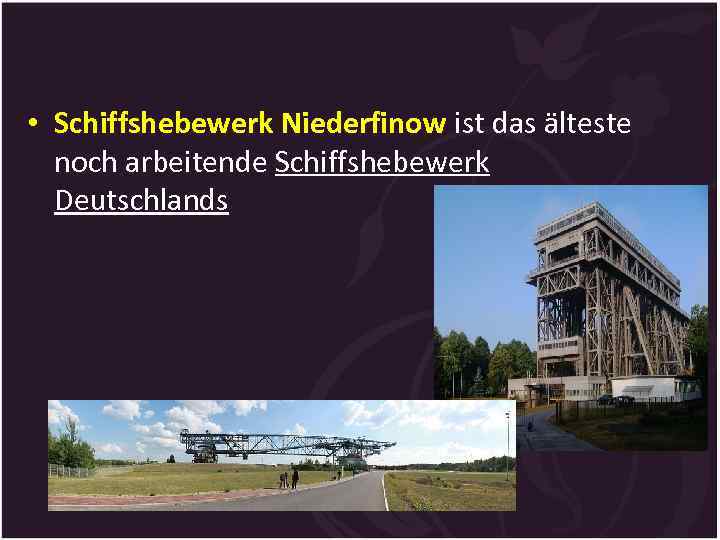 • Schiffshebewerk Niederfinow ist das älteste noch arbeitende Schiffshebewerk Deutschlands